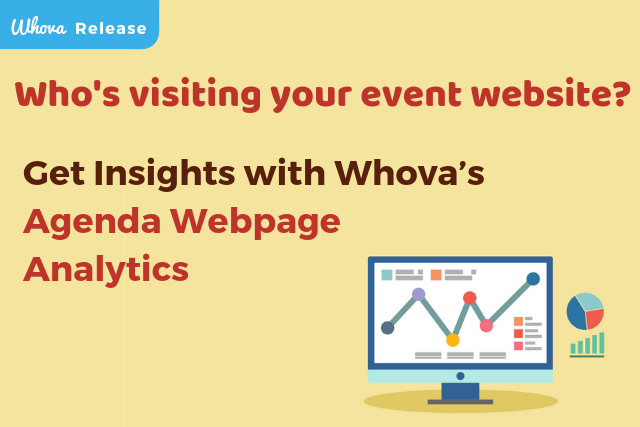 Whova Release

Who's visiting your event website?

Get Insights with Whova's Agenda Webpage Analytics